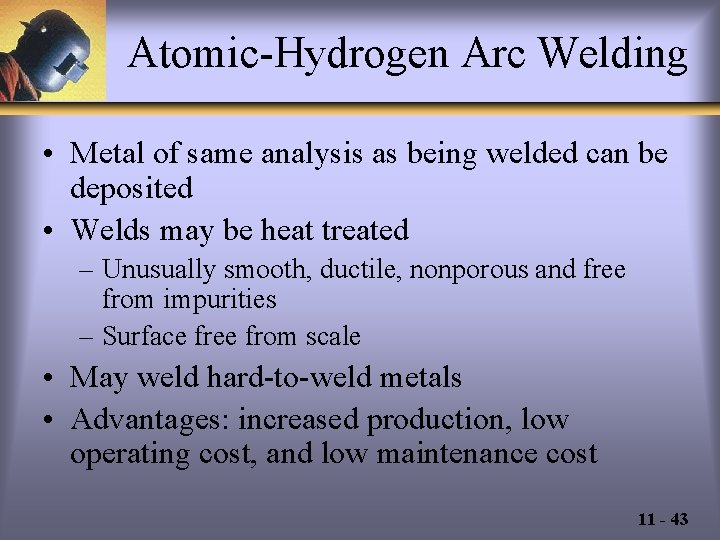 Atomic-Hydrogen Arc Welding

• Metal of same analysis as being welded can be deposited

• Welds may be heat treated

– Unusually smooth, ductile, nonporous and free from impurities

– Surface free from scale

• May weld hard-to-weld metals

• Advantages: increased production, low operating cost, and low maintenance cost

11 - 43